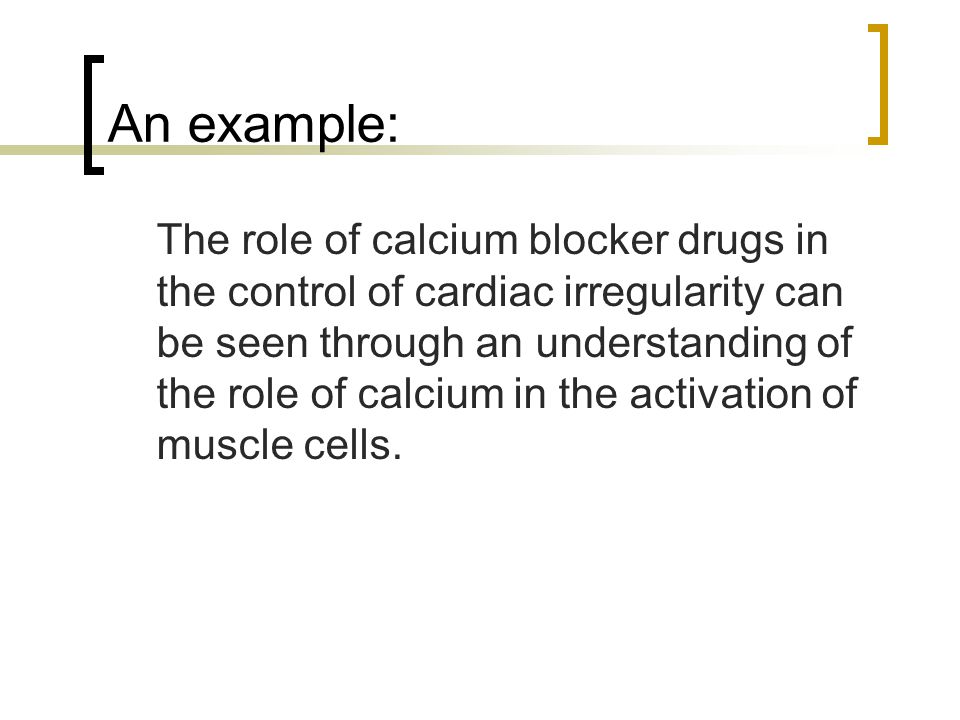 An example:

The role of calcium blocker drugs in the control of cardiac irregularity can be seen through an understanding of the role of calcium in the activation of muscle cells.